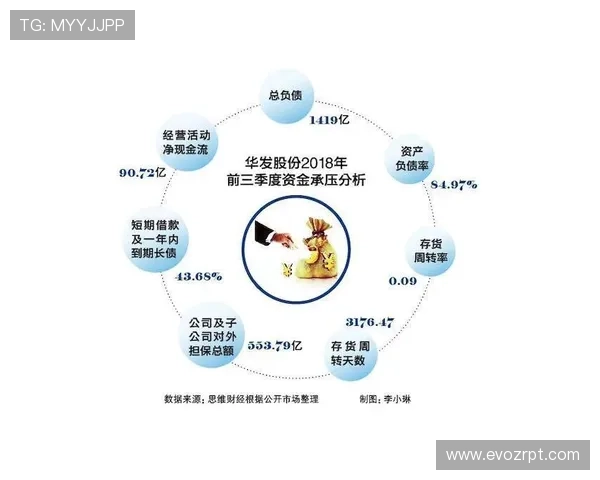 TG: MYYJJPP

华发股份2018年前三季度资金承压分析

总负债
1419亿

资产负债率
84.97%

存货周转率
0.09

存货周转天数
3176.47

公司及子公司对外担保总额
553.79亿

短期借款及一年内到期长债
43.68%

经营活动净现金流
90.72亿

数据来源：思维财经根据公开市场整理
制图：李小琳

www.evozrpt.com